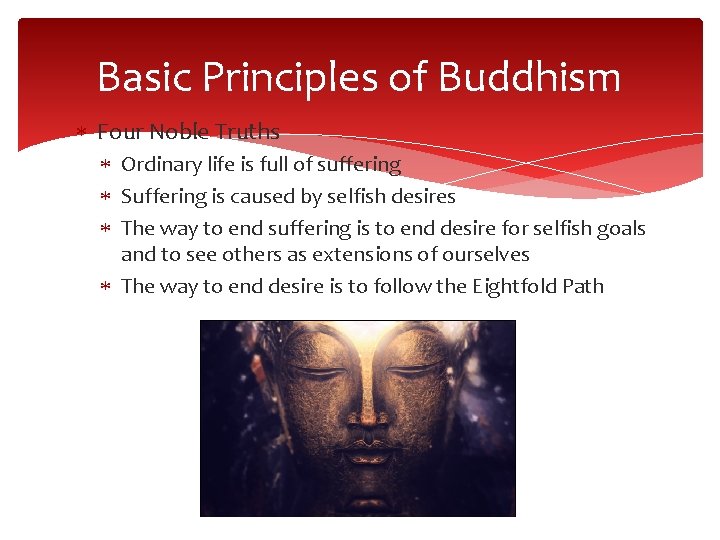 Basic Principles of Buddhism

* Four Noble Truths
  * Ordinary life is full of suffering
  * Suffering is caused by selfish desires
  * The way to end suffering is to end desire for selfish goals and to see others as extensions of ourselves
  * The way to end desire is to follow the Eightfold Path